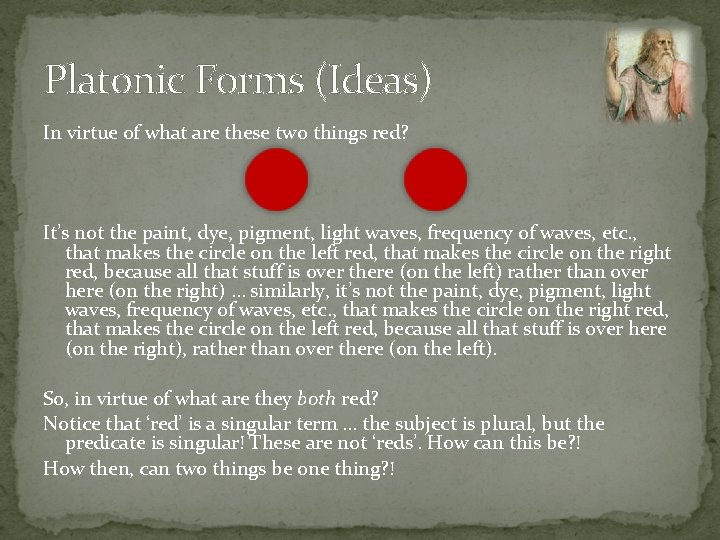 Platonic Forms (Ideas)

In virtue of what are these two things red?

It's not the paint, dye, pigment, light waves, frequency of waves, etc., that makes the circle on the left red, that makes the circle on the right red, because all that stuff is over there (on the left) rather than over here (on the right) ... similarly, it's not the paint, dye, pigment, light waves, frequency of waves, etc., that makes the circle on the right red, that makes the circle on the left red, because all that stuff is over here (on the right), rather than over there (on the left).

So, in virtue of what are they both red?

Notice that 'red' is a singular term ... the subject is plural, but the predicate is singular! These are not 'reds'. How can this be?!

How then, can two things be one thing?!